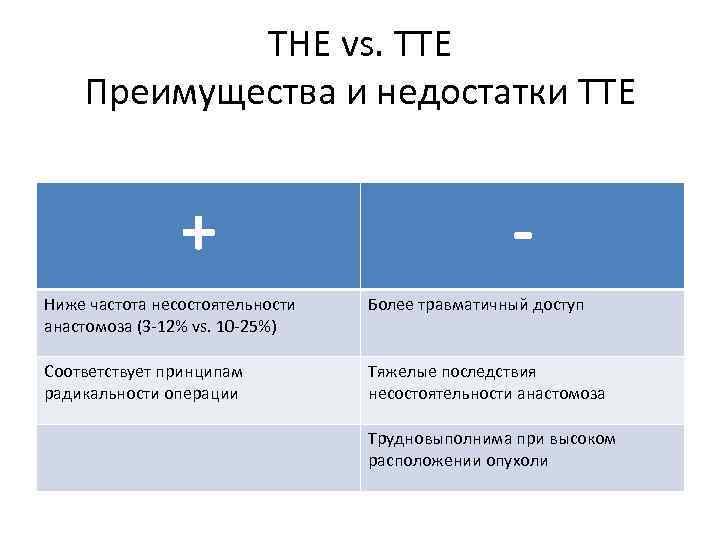 THE vs. TTE
Преимущества и недостатки TTE

| + | - |
|---|---|
| Ниже частота несостоятельности анастомоза (3-12% vs. 10-25%) | Более травматичный доступ |
| Соответствует принципам радикальности операции | Тяжелые последствия несостоятельности анастомоза |
| | Трудновыполнима при высоком расположении опухоли |